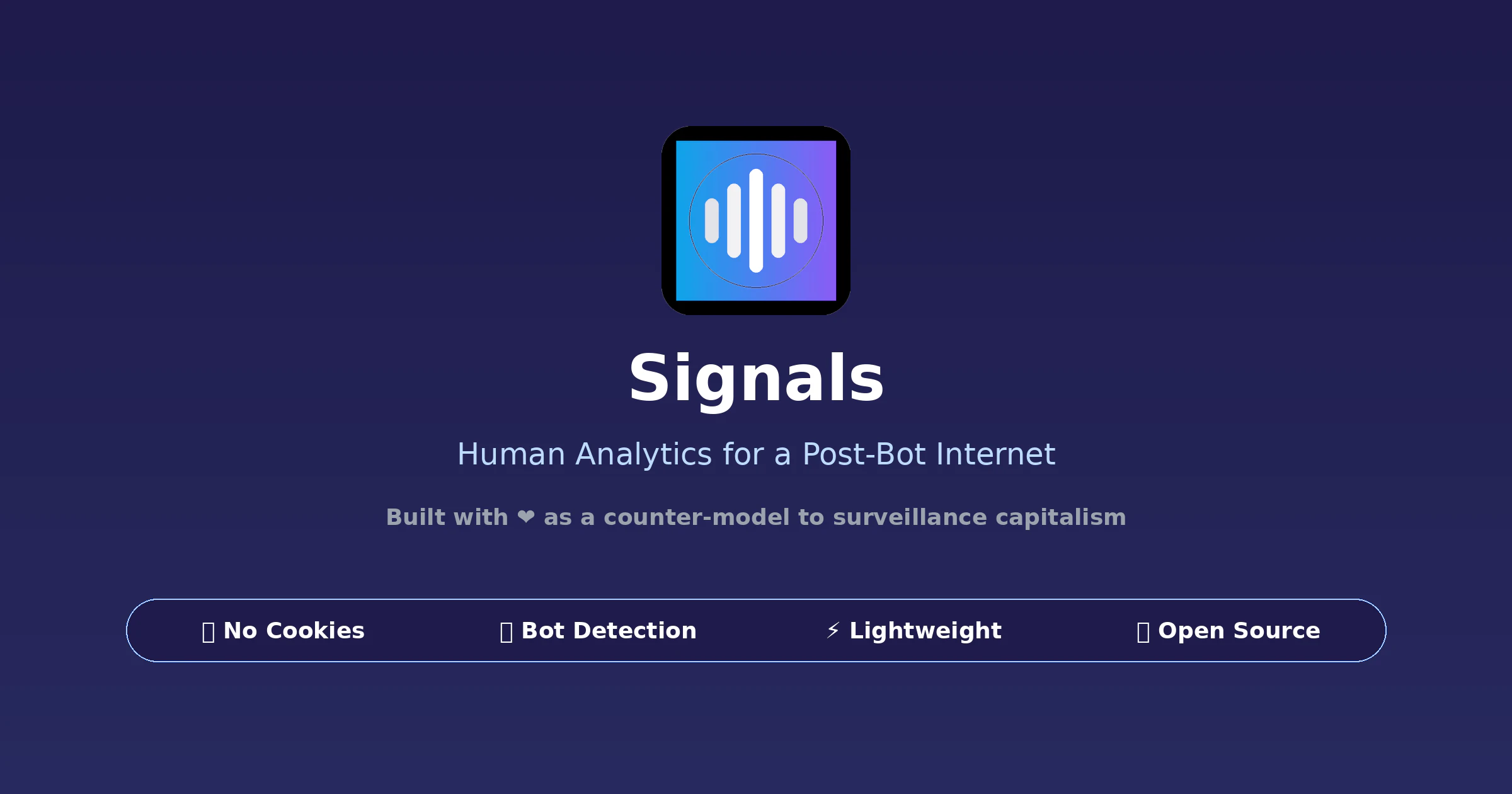 Signals

Human Analytics for a Post-Bot Internet

Built with ❤ as a counter-model to surveillance capitalism

No Cookies Bot Detection ⚡ Lightweight Open Source